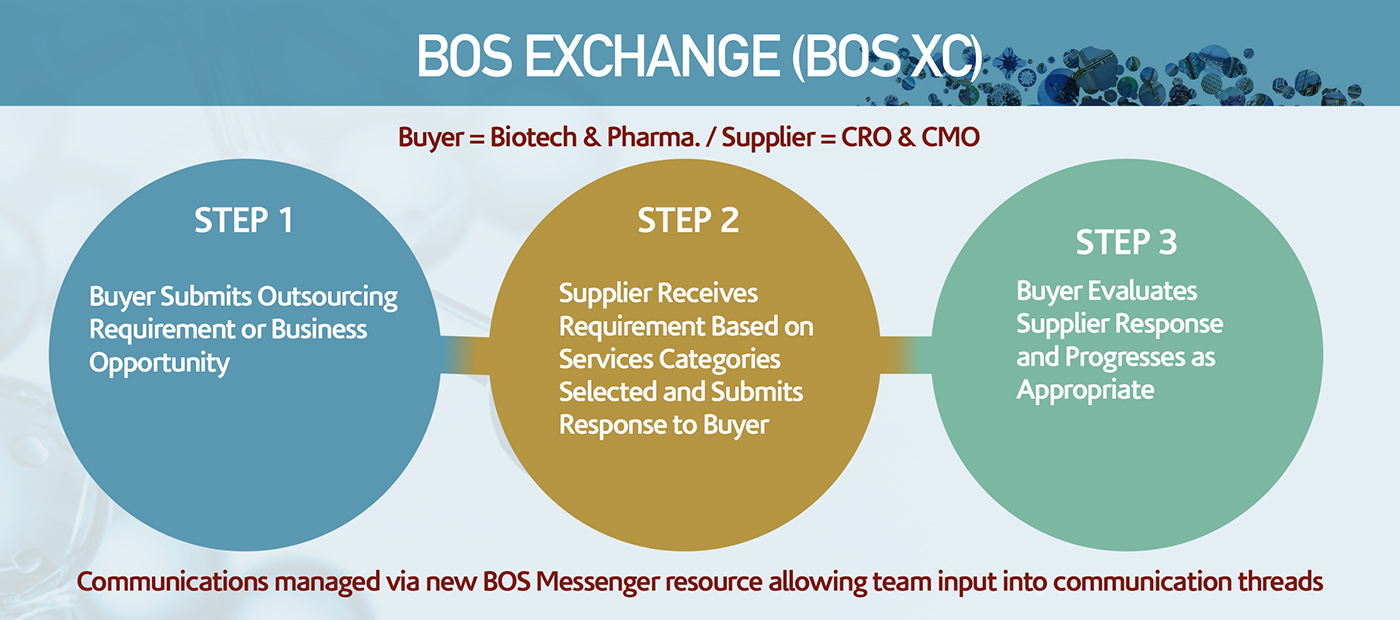 BOS EXCHANGE (BOS XC)

Buyer = Biotech & Pharma. / Supplier = CRO & CMO

STEP 1

Buyer Submits Outsourcing Requirement or Business Opportunity

STEP 2

Supplier Receives Requirement Based on Services Categories Selected and Submits Response to Buyer

STEP 3

Buyer Evaluates Supplier Response and Progresses as Appropriate

Communications managed via new BOS Messenger resource allowing team input into communication threads